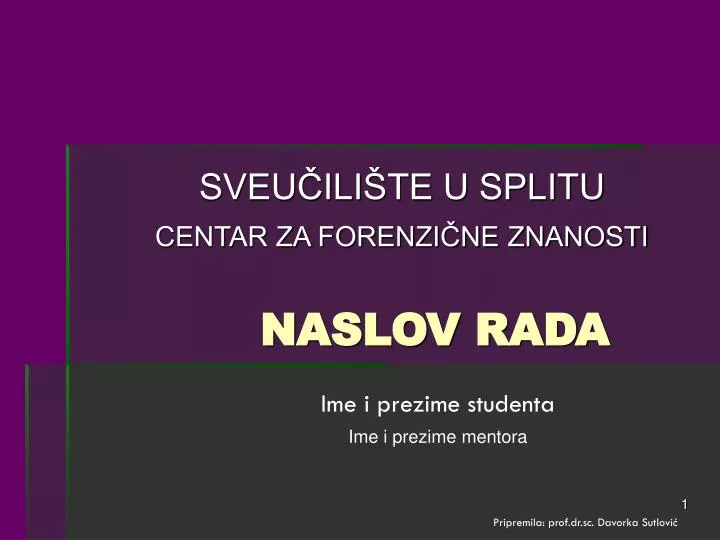 SVEUČILIŠTE U SPLITU
CENTAR ZA FORENZIČNE ZNANOSTI

NASLOV RADA

Ime i prezime studenta
Ime i prezime mentora

1
Pripremila: prof.dr.sc. Davorka Sutlović